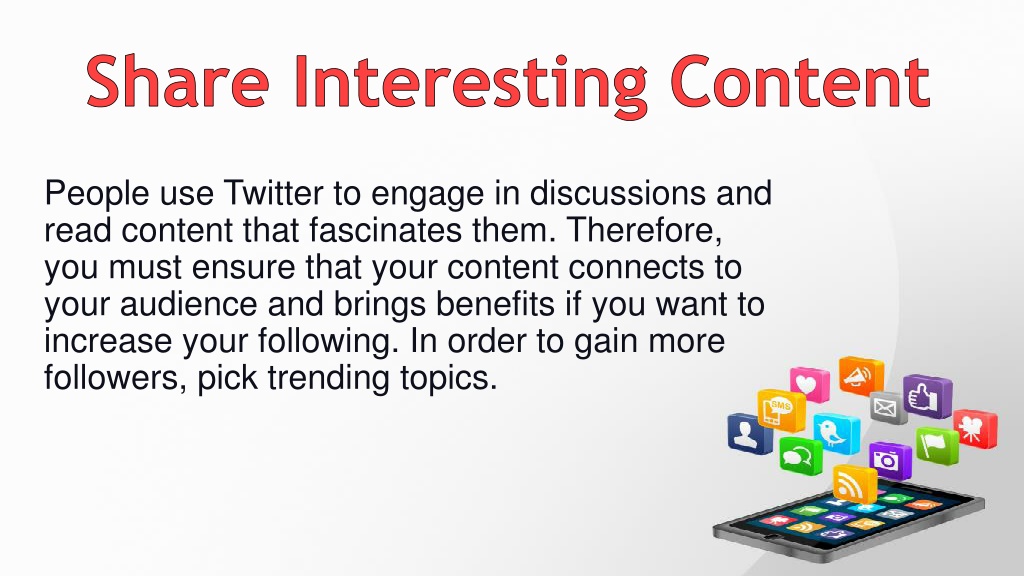 Share Interesting Content

People use Twitter to engage in discussions and read content that fascinates them. Therefore, you must ensure that your content connects to your audience and brings benefits if you want to increase your following. In order to gain more followers, pick trending topics.

SMS